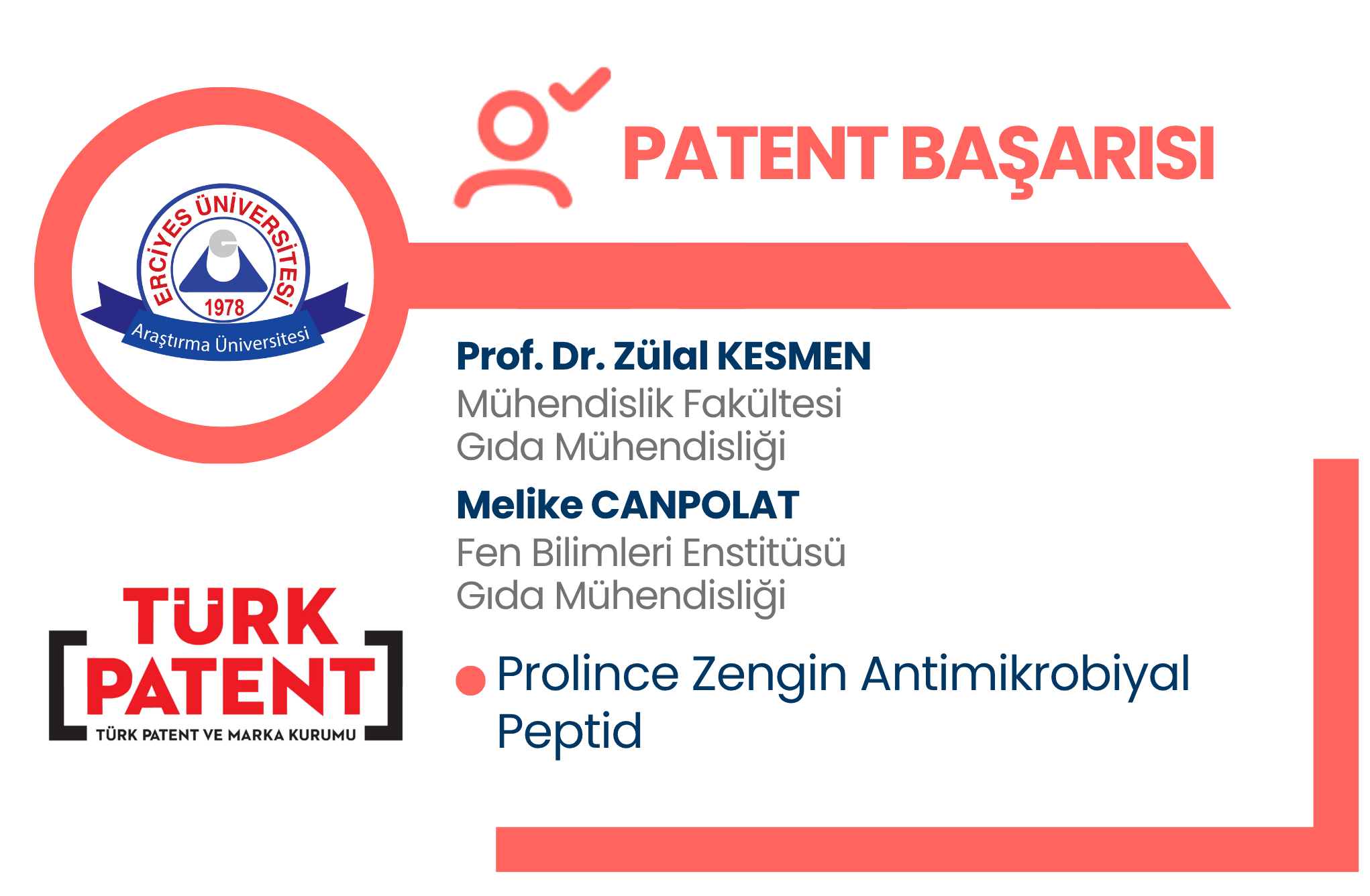 ERCİYES ÜNİVERSİTESİ
1978
Araştırma Üniversitesi

PATENT BAŞARISI

Prof. Dr. Zülal KESMEN
Mühendislik Fakültesi
Gıda Mühendisliği

Melike CANPOLAT
Fen Bilimleri Enstitüsü
Gıda Mühendisliği

TÜRK PATENT
TÜRK PATENT VE MARKA KURUMU

Prolince Zengin Antimikrobiyal Peptid